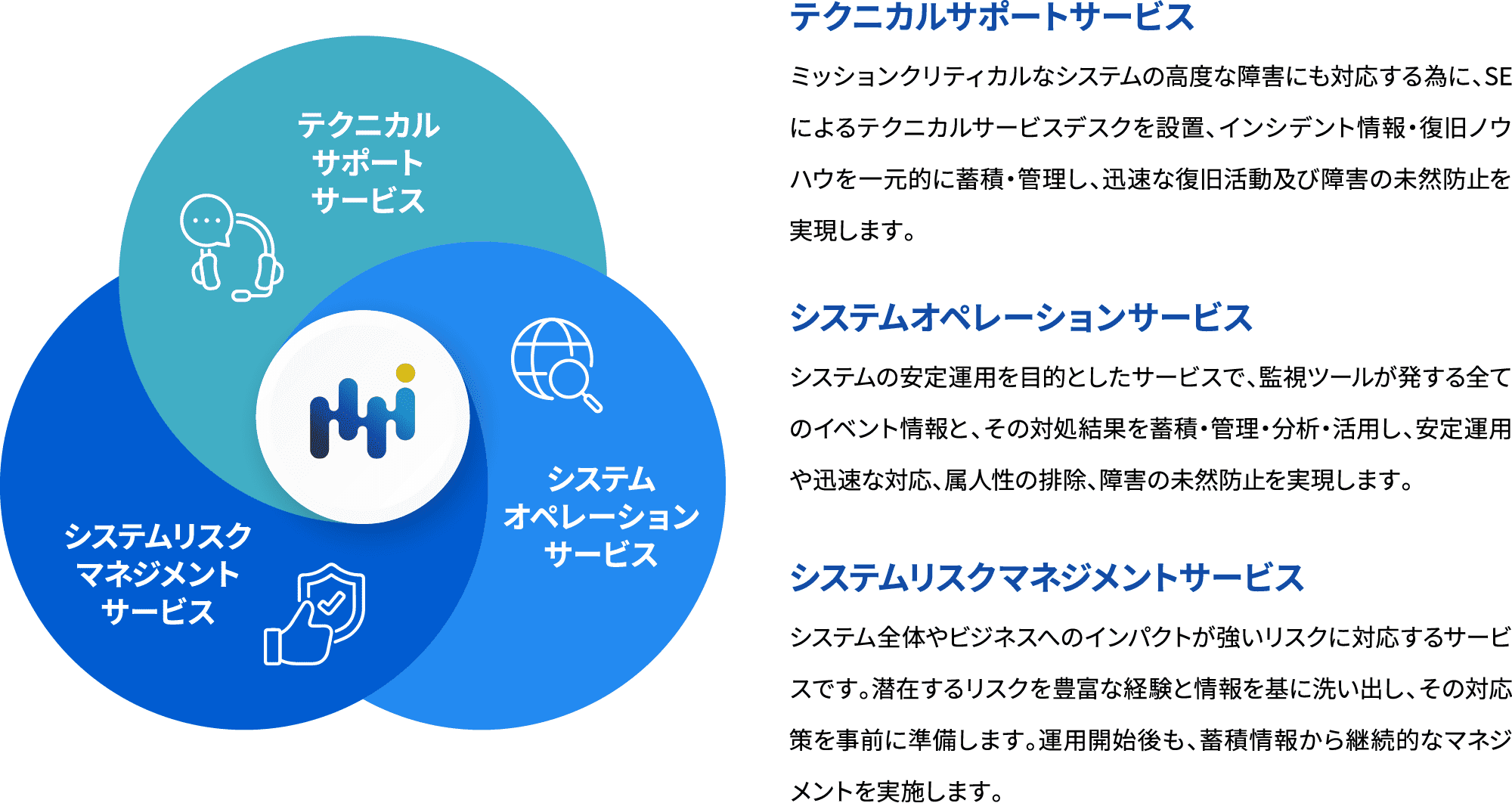 テクニカル
サポート
サービス

システム
オペレーション
サービス

システムリスク
マネジメント
サービス

テクニカルサポートサービス

ミッションクリティカルなシステムの高度な障害にも対応する為に、SEによるテクニカルサービスデスクを設置、インシデント情報・復旧ノウハウを一元的に蓄積・管理し、迅速な復旧活動及び障害の未然防止を実現します。

システムオペレーションサービス

システムの安定運用を目的としたサービスで、監視ツールが発する全てのイベント情報と、その対処結果を蓄積・管理・分析・活用し、安定運用や迅速な対応、属人性の排除、障害の未然防止を実現します。

システムリスクマネジメントサービス

システム全体やビジネスへのインパクトが強いリスクに対応するサービスです。潜在するリスクを豊富な経験と情報を基に洗い出し、その対応策を事前に準備します。運用開始後も、蓄積情報から継続的なマネジメントを実施します。